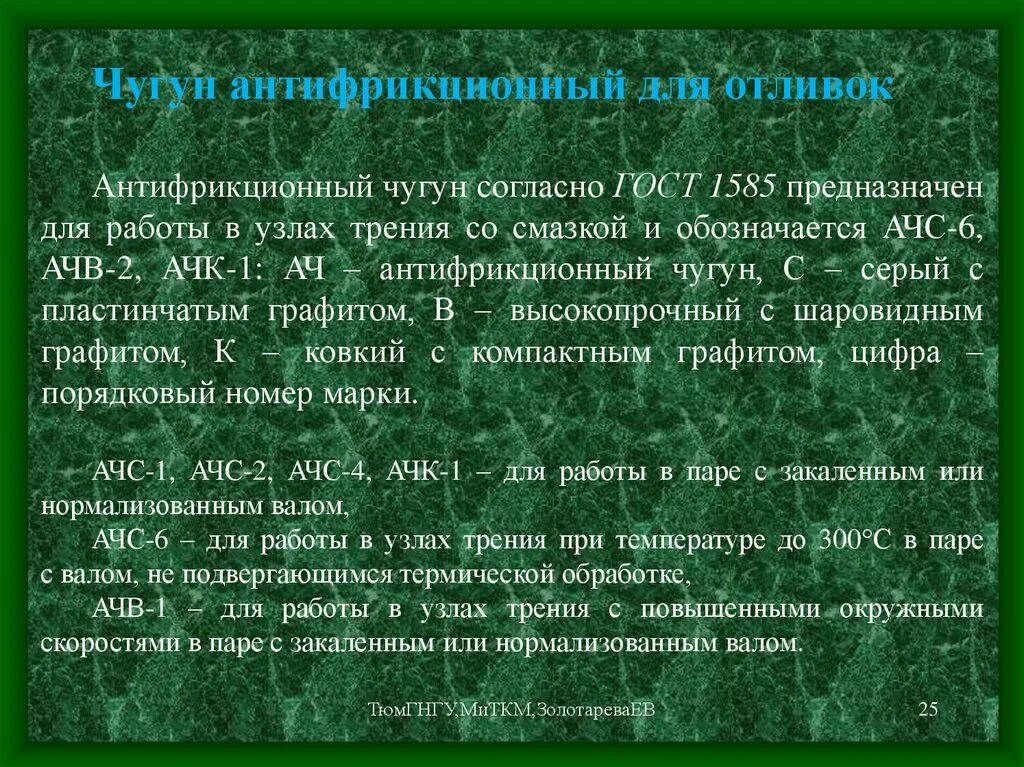 Чугун антифрикционный для отливок

Антифрикционный чугун согласно ГОСТ 1585 предназначен для работы в узлах трения со смазкой и обозначается АЧС-6, АЧВ-2, АЧК-1: АЧ – антифрикционный чугун, С – серый с пластинчатым графитом, В – высокопрочный с шаровидным графитом, К – ковкий с компактным графитом, цифра – порядковый номер марки.

АЧС-1, АЧС-2, АЧС-4, АЧК-1 – для работы в паре с закаленным или нормализованным валом,
АЧС-6 – для работы в узлах трения при температуре до 300°С в паре с валом, не подвергающимся термической обработке,
АЧВ-1 – для работы в узлах трения с повышенными окружными скоростями в паре с закаленным или нормализованным валом.

ТюмГНГУ,МиТКМ,ЗолотареваЕВ 25